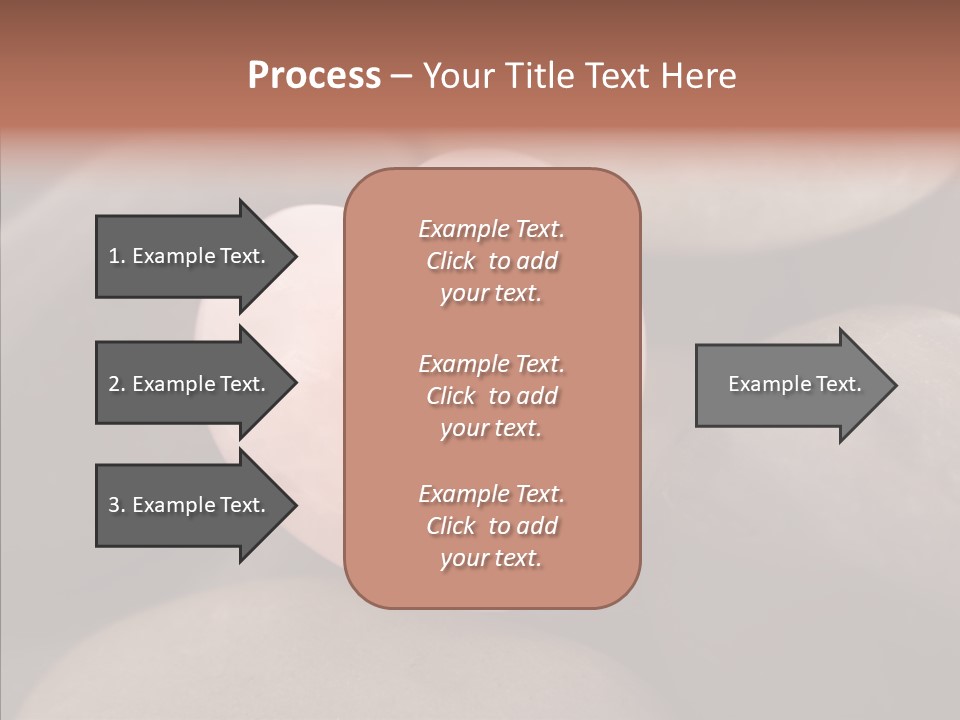 Process – Your Title Text Here

1. Example Text.

2. Example Text.

3. Example Text.

Example Text. Click to add your text.

Example Text. Click to add your text.

Example Text. Click to add your text.

Example Text.